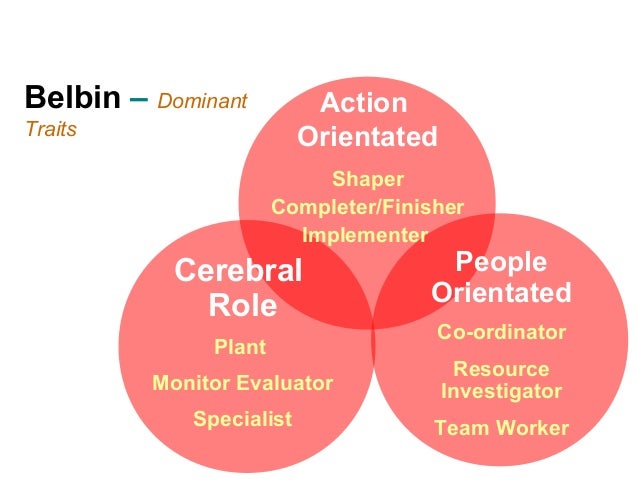 Belbin – Dominant Traits

Action Orientated

Shaper
Completer/Finisher
Implementer

Cerebral Role

Plant
Monitor Evaluator
Specialist

People Orientated

Co-ordinator
Resource Investigator
Team Worker